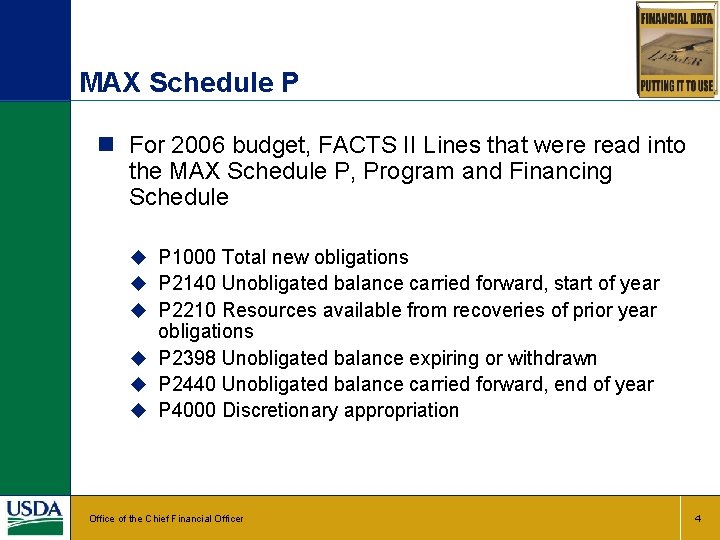 FINANCIAL DATA
LEDGER
PUTTING IT TO USE

MAX Schedule P

For 2006 budget, FACTS II Lines that were read into the MAX Schedule P, Program and Financing Schedule

P1000 Total new obligations
P2140 Unobligated balance carried forward, start of year
P2210 Resources available from recoveries of prior year obligations
P2398 Unobligated balance expiring or withdrawn
P2440 Unobligated balance carried forward, end of year
P4000 Discretionary appropriation

USDA

Office of the Chief Financial Officer

4